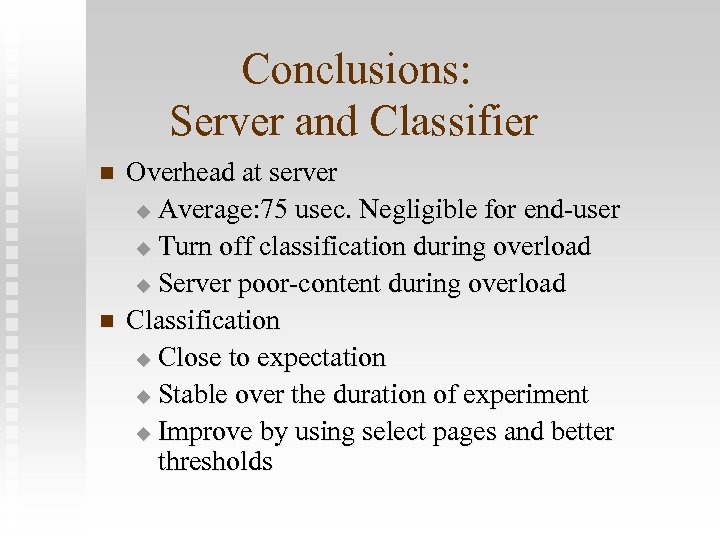 Conclusions:
Server and Classifier

Overhead at server
Average:75 usec. Negligible for end-user
Turn off classification during overload
Server poor-content during overload

Classification
Close to expectation
Stable over the duration of experiment
Improve by using select pages and better thresholds